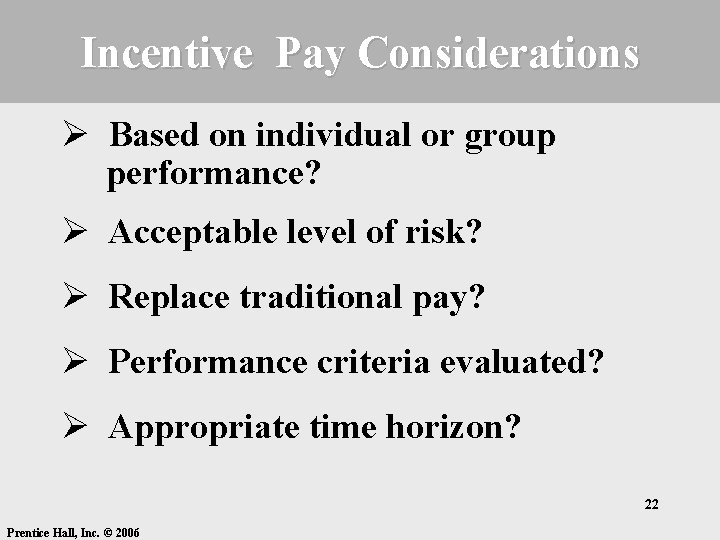 Incentive Pay Considerations

➢ Based on individual or group performance?

➢ Acceptable level of risk?

➢ Replace traditional pay?

➢ Performance criteria evaluated?

➢ Appropriate time horizon?

22

Prentice Hall, Inc. © 2006